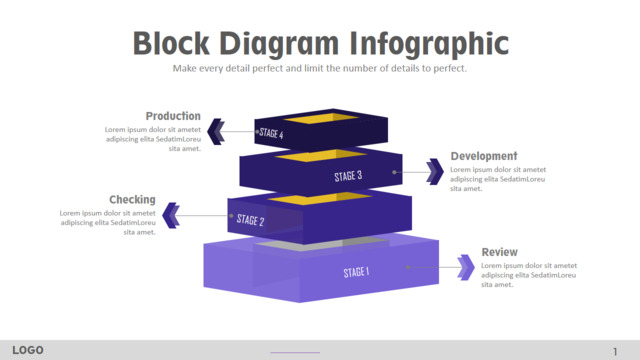 Block Diagram Infographic

Make every detail perfect and limit the number of details to perfect.

Production

Lorem ipsum dolor sit ametet adipiscing elita SedatimLoreu sita amet.

STAGE 4

STAGE 3

Development

Lorem ipsum dolor sit ametet adipiscing elita SedatimLoreu sita amet.

Checking

Lorem ipsum dolor sit ametet adipiscing elita SedatimLoreu sita amet.

STAGE 2

STAGE 1

Review

Lorem ipsum dolor sit ametet adipiscing elita SedatimLoreu sita amet.

LOGO

1